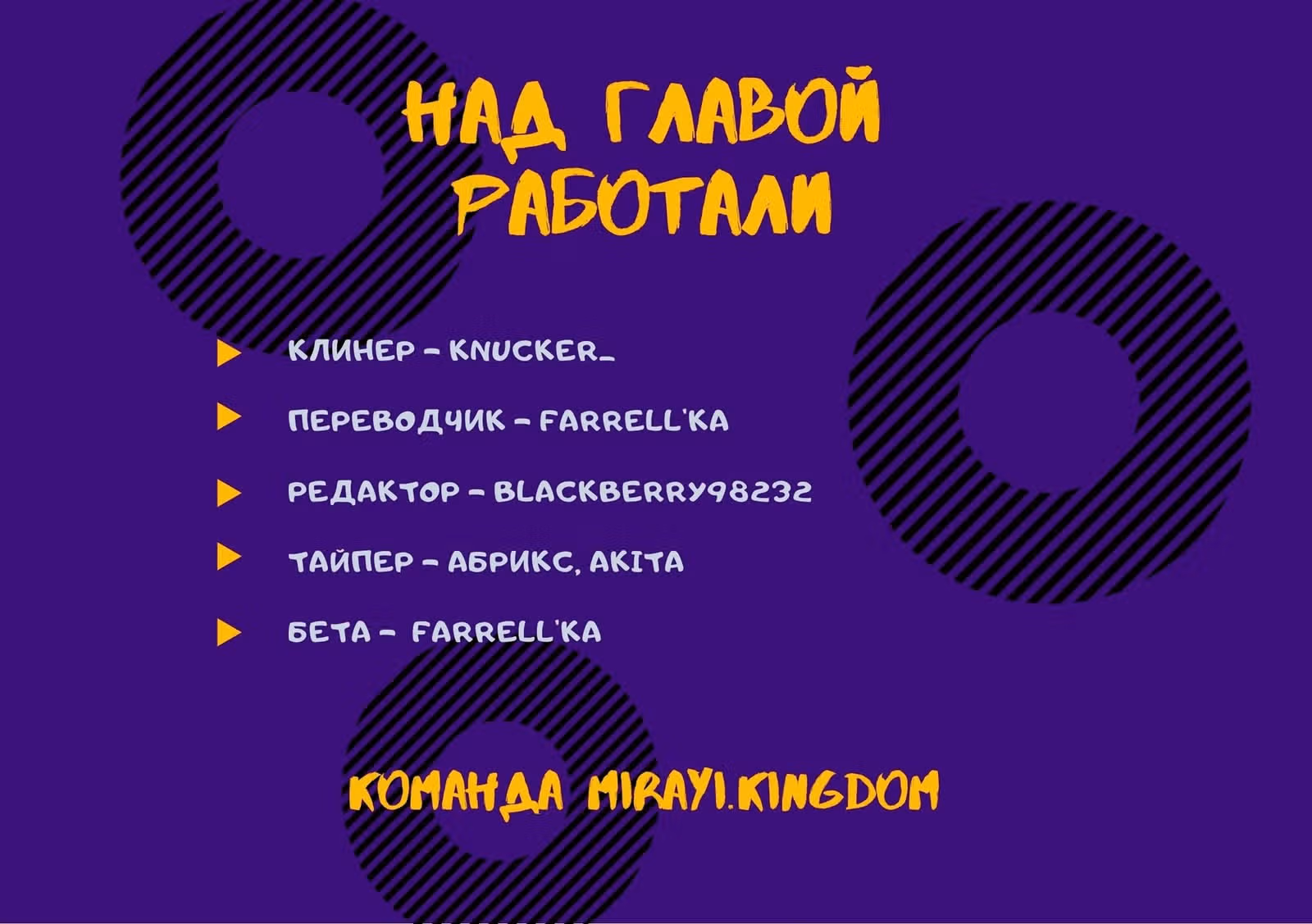 НАД ГЛАВОЙ РАБОТАЛИ

КЛИНЕР - KNUCKER_

ПЕРЕВОДЧИК - FARRELL'KA

РЕДАКТОР - BLACKBERRY98232

ТАЙПЕР - АБРИКС, AKITA

БЕТА - FARRELL'KA

КОМАНДА MIRAYI.KINGDOM